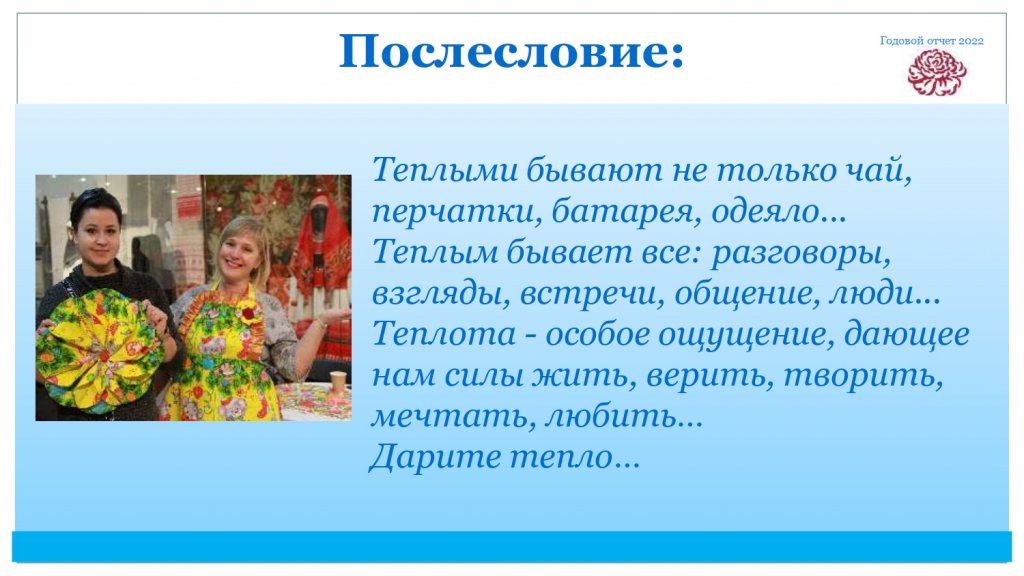 Послесловие:

Годовой отчет 2022

Теплыми бывают не только чай, перчатки, батарея, одеяло…
Теплым бывает все: разговоры, взгляды, встречи, общение, люди…
Теплота - особое ощущение, дающее нам силы жить, верить, творить, мечтать, любить…
Дарите тепло…